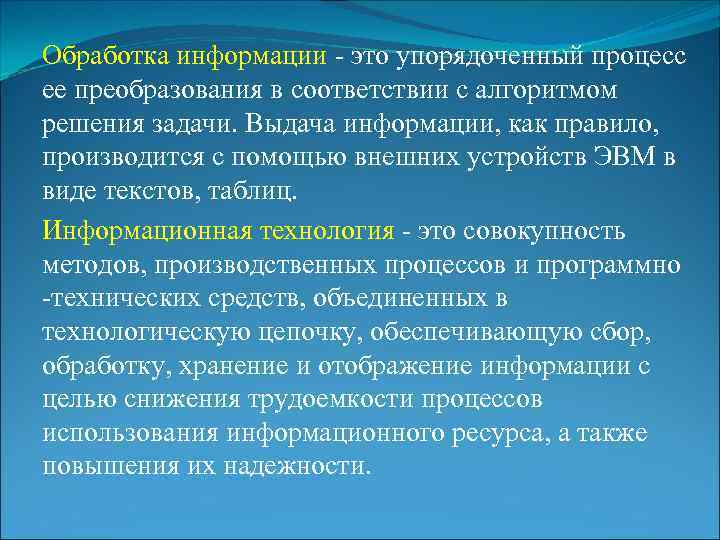 Обработка информации - это упорядоченный процесс ее преобразования в соответствии с алгоритмом решения задачи. Выдача информации, как правило, производится с помощью внешних устройств ЭВМ в виде текстов, таблиц.

Информационная технология - это совокупность методов, производственных процессов и программно -технических средств, объединенных в технологическую цепочку, обеспечивающую сбор, обработку, хранение и отображение информации с целью снижения трудоемкости процессов использования информационного ресурса, а также повышения их надежности.